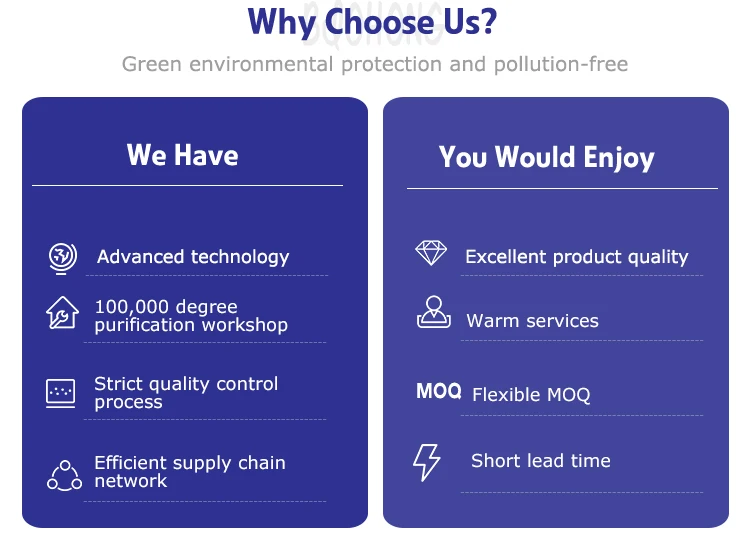 Why Choose Us?

Green environmental protection and pollution-free

We Have

Advanced technology

100,000 degree purification workshop

Strict quality control process

Efficient supply chain network

You Would Enjoy

Excellent product quality

Warm services

MOQ Flexible MOQ

Short lead time